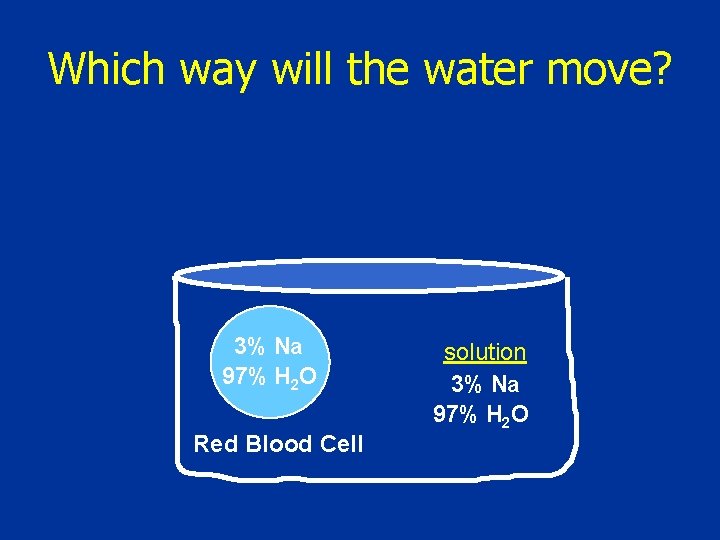 Which way will the water move?

3% Na
97% $H_2O$

Red Blood Cell

solution
3% Na
97% $H_2O$